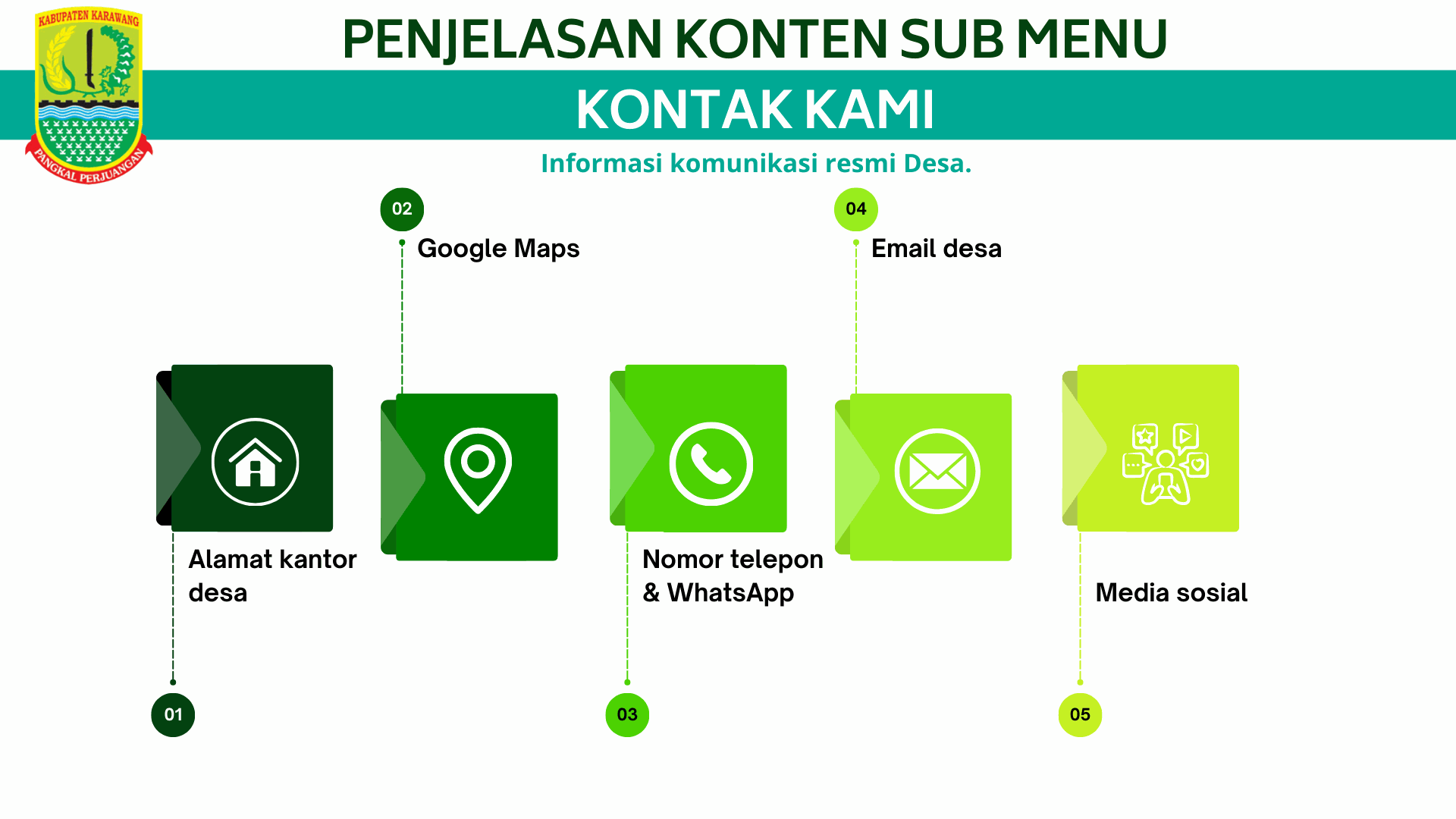 KABUPATEN KARAWANG

PANGKAL PERJUANGAN

PENJELASAN KONTEN SUB MENU

KONTAK KAMI

Informasi komunikasi resmi Desa.

02

Google Maps

04

Email desa

Alamat kantor desa

Nomor telepon & WhatsApp

Media sosial

01

03

05